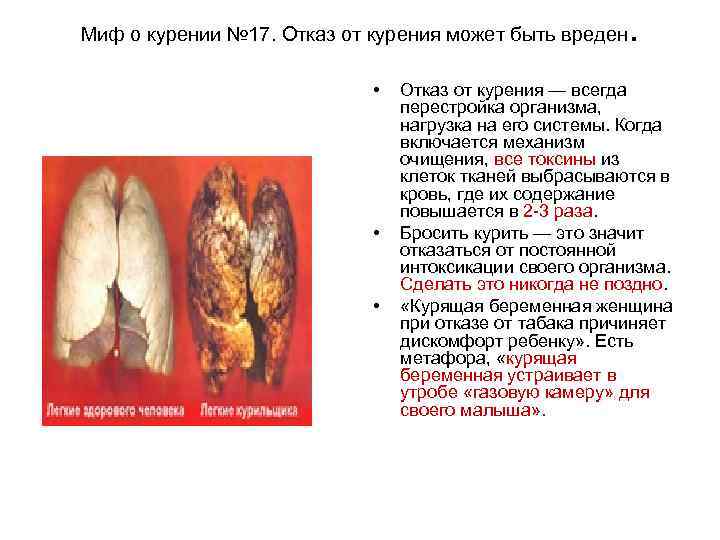 Миф о курении №17. Отказ от курения может быть вреден.

Легкие здорового человека

Легкие курильщика

• Отказ от курения — всегда перестройка организма, нагрузка на его системы. Когда включается механизм очищения, все токсины из клеток тканей выбрасываются в кровь, где их содержание повышается в 2-3 раза.

• Бросить курить — это значит отказаться от постоянной интоксикации своего организма. Сделать это никогда не поздно.

• «Курящая беременная женщина при отказе от табака причиняет дискомфорт ребенку». Есть метафора, «курящая беременная устраивает в утробе «газовую камеру» для своего малыша».